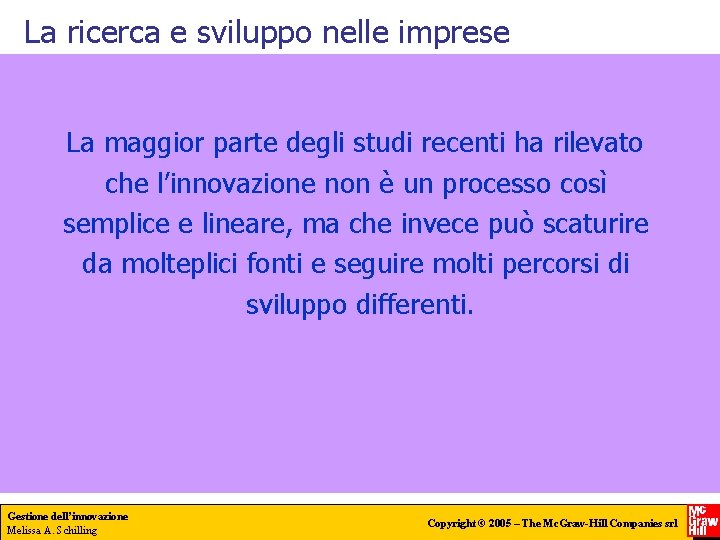 La ricerca e sviluppo nelle imprese

La maggior parte degli studi recenti ha rilevato che l'innovazione non è un processo così semplice e lineare, ma che invece può scaturire da molteplici fonti e seguire molti percorsi di sviluppo differenti.

Gestione dell'innovazione
Melissa A. Schilling

Copyright © 2005 – The McGraw-Hill Companies srl

Mc Graw Hill